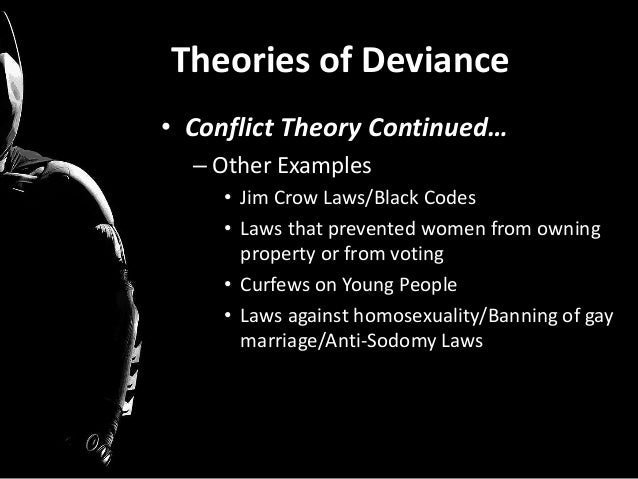 Theories of Deviance

• Conflict Theory Continued…
– Other Examples
• Jim Crow Laws/Black Codes
• Laws that prevented women from owning property or from voting
• Curfews on Young People
• Laws against homosexuality/Banning of gay marriage/Anti-Sodomy Laws